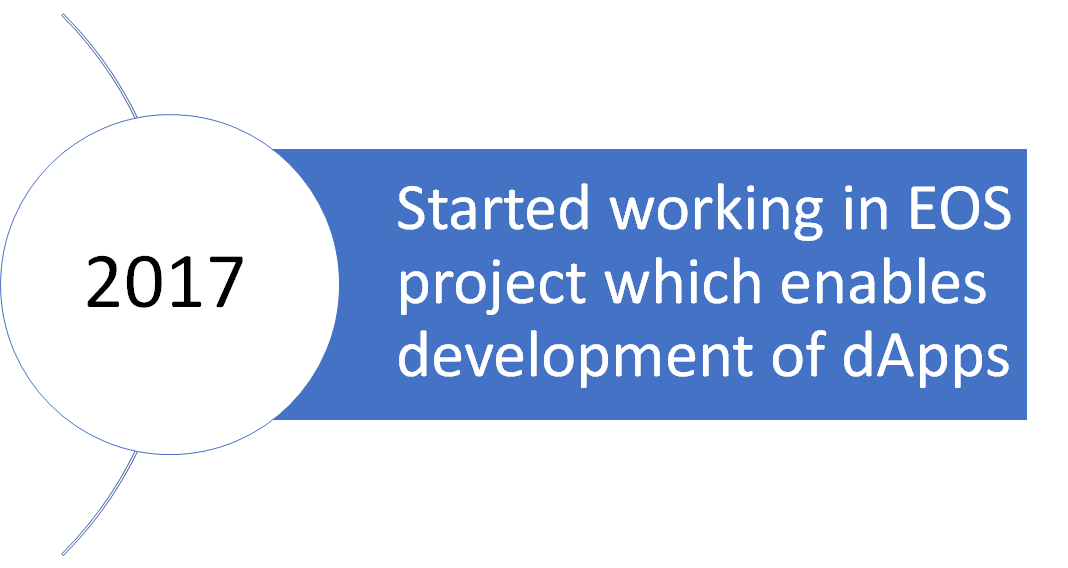 2017

Started working in EOS project which enables development of dApps